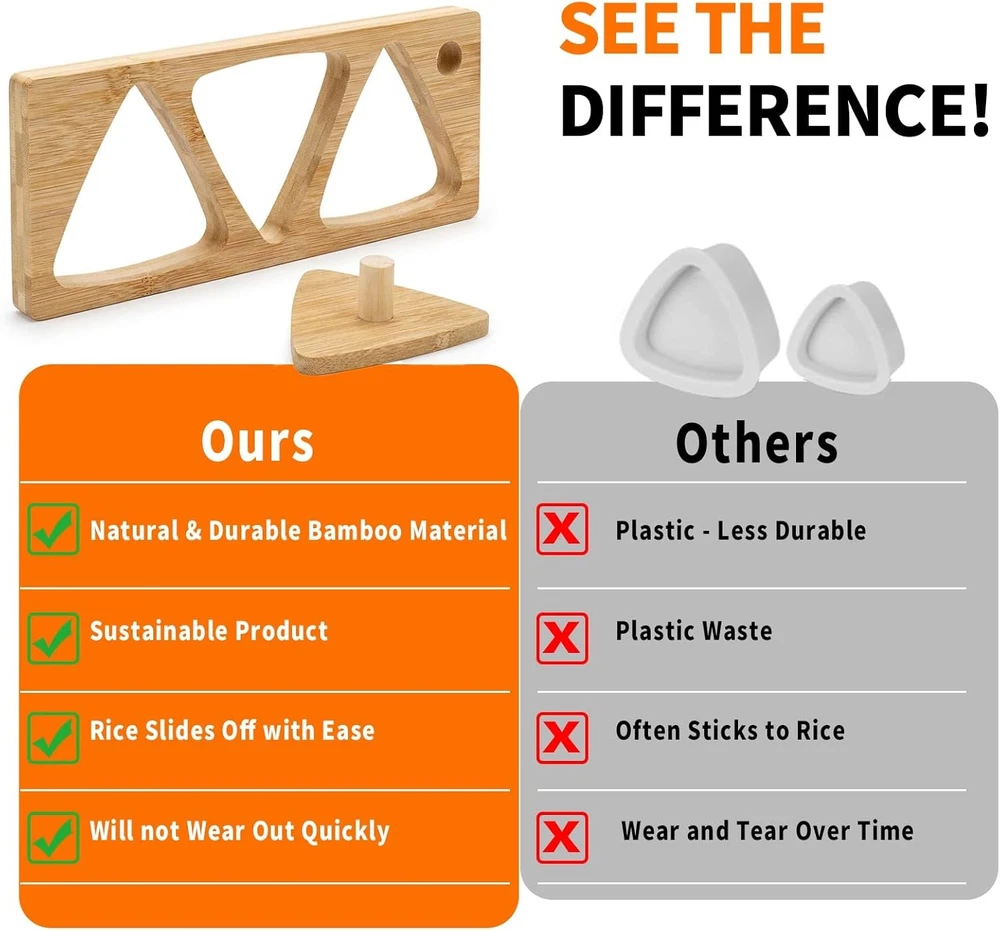 SEE THE DIFFERENCE!

Ours

Natural & Durable Bamboo Material

Sustainable Product

Rice Slides Off with Ease

Will not Wear Out Quickly

Others

Plastic - Less Durable

Plastic Waste

Often Sticks to Rice

Wear and Tear Over Time